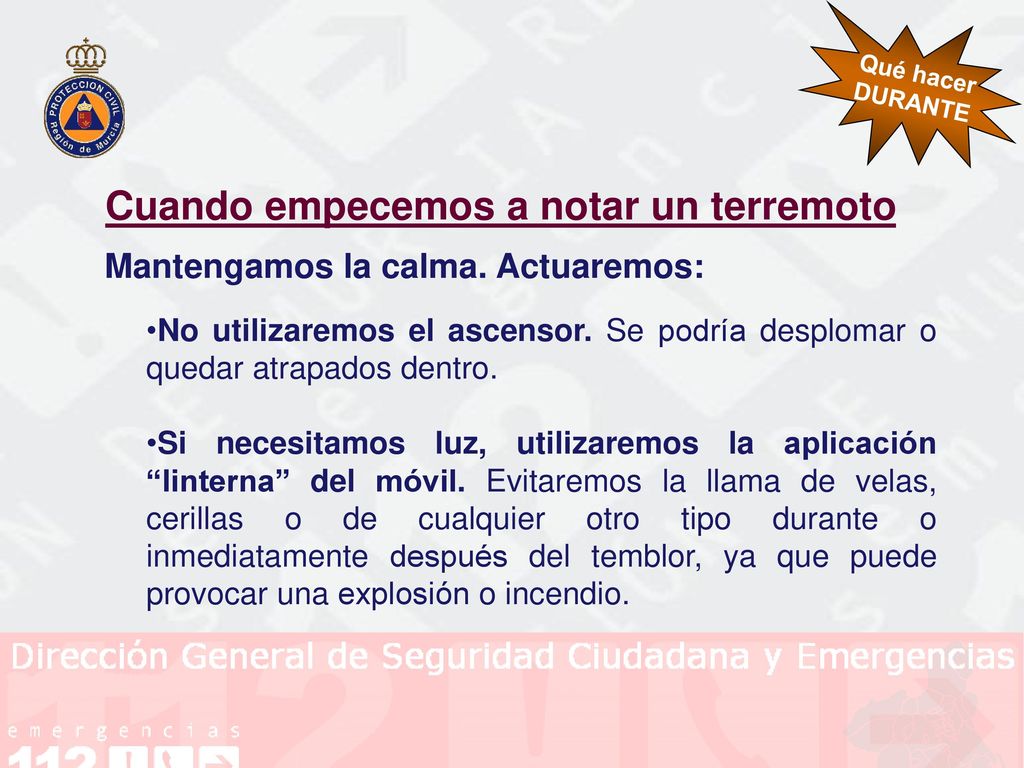 PROTECCION CIVIL
Región de Murcia

Qué hacer
DURANTE

Cuando empecemos a notar un terremoto

Mantengamos la calma. Actuaremos:

•No utilizaremos el ascensor. Se podría desplomar o quedar atrapados dentro.

•Si necesitamos luz, utilizaremos la aplicación “linterna” del móvil. Evitaremos la llama de velas, cerillas o de cualquier otro tipo durante o inmediatamente después del temblor, ya que puede provocar una explosión o incendio.

Dirección General de Seguridad Ciudadana y Emergencias

emergencias
112